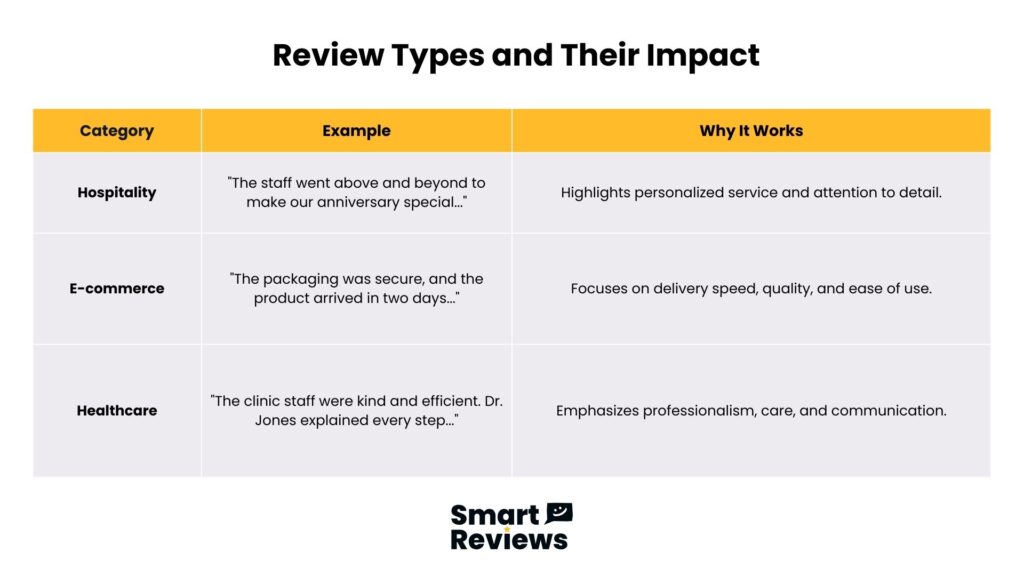 Review Types and Their Impact

| Category | Example | Why It Works |
|---|---|---|
| Hospitality | "The staff went above and beyond to make our anniversary special…" | Highlights personalized service and attention to detail. |
| E-commerce | "The packaging was secure, and the product arrived in two days…" | Focuses on delivery speed, quality, and ease of use. |
| Healthcare | "The clinic staff were kind and efficient. Dr. Jones explained every step…" | Emphasizes professionalism, care, and communication. |

Smart Reviews